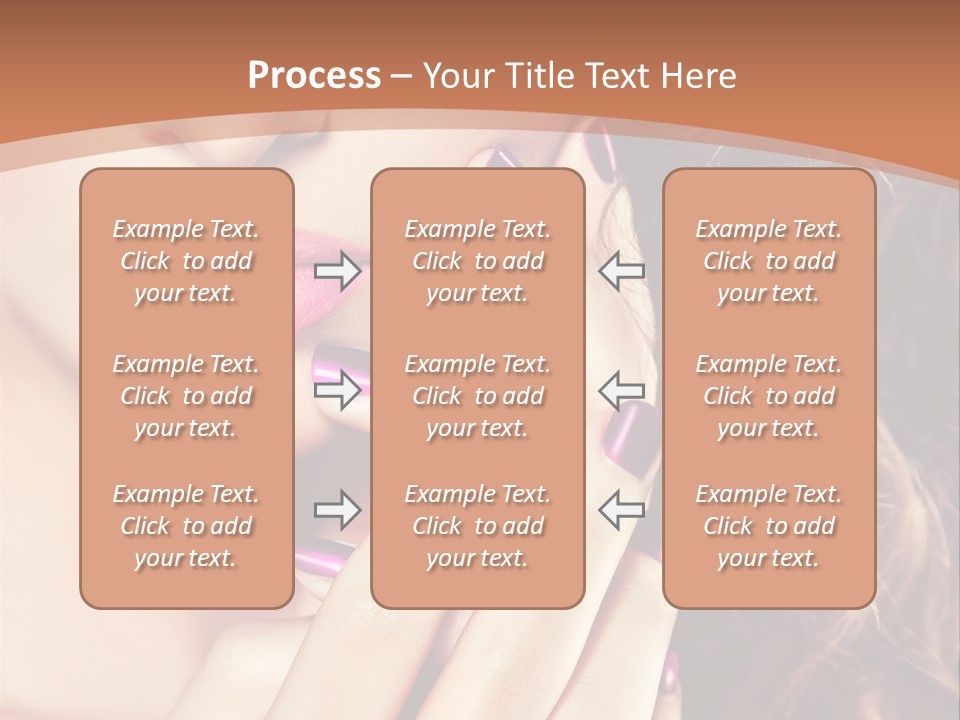 Process – Your Title Text Here

Example Text. Click to add your text.

Example Text. Click to add your text.

Example Text. Click to add your text.

Example Text. Click to add your text.

Example Text. Click to add your text.

Example Text. Click to add your text.

Example Text. Click to add your text.

Example Text. Click to add your text.

Example Text. Click to add your text.